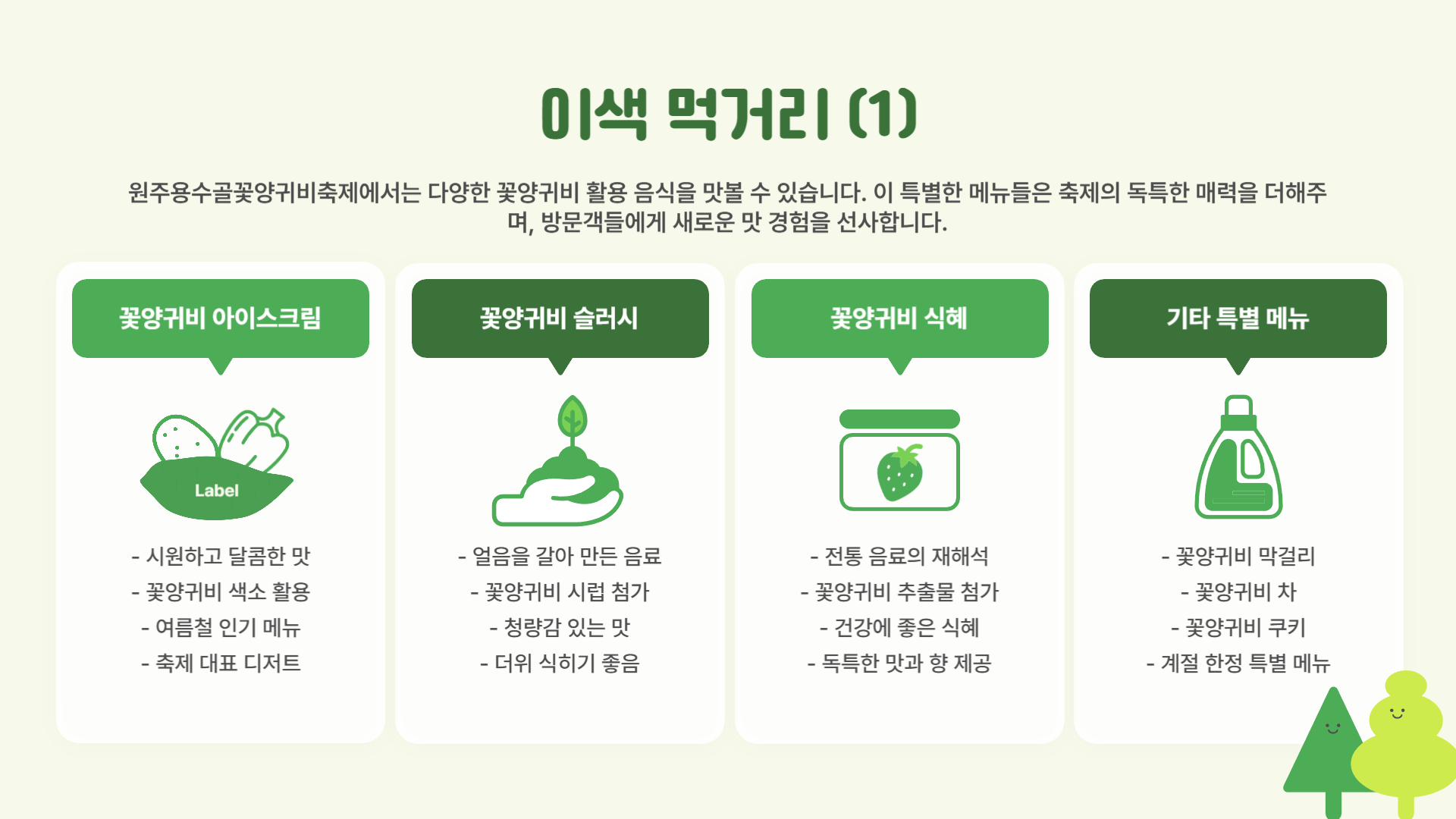 이색 먹거리 (1)

원주용수골꽃양귀비축제에서는 다양한 꽃양귀비 활용 음식을 맛볼 수 있습니다. 이 특별한 메뉴들은 축제의 독특한 매력을 더해주며, 방문객들에게 새로운 맛 경험을 선사합니다.

꽃양귀비 아이스크림

Label

- 시원하고 달콤한 맛
- 꽃양귀비 색소 활용
- 여름철 인기 메뉴
- 축제 대표 디저트

꽃양귀비 슬러시

- 얼음을 갈아 만든 음료
- 꽃양귀비 시럽 첨가
- 청량감 있는 맛
- 더위 식히기 좋음

꽃양귀비 식혜

- 전통 음료의 재해석
- 꽃양귀비 추출물 첨가
- 건강에 좋은 식혜
- 독특한 맛과 향 제공

기타 특별 메뉴

- 꽃양귀비 막걸리
- 꽃양귀비 차
- 꽃양귀비 쿠키
- 계절 한정 특별 메뉴